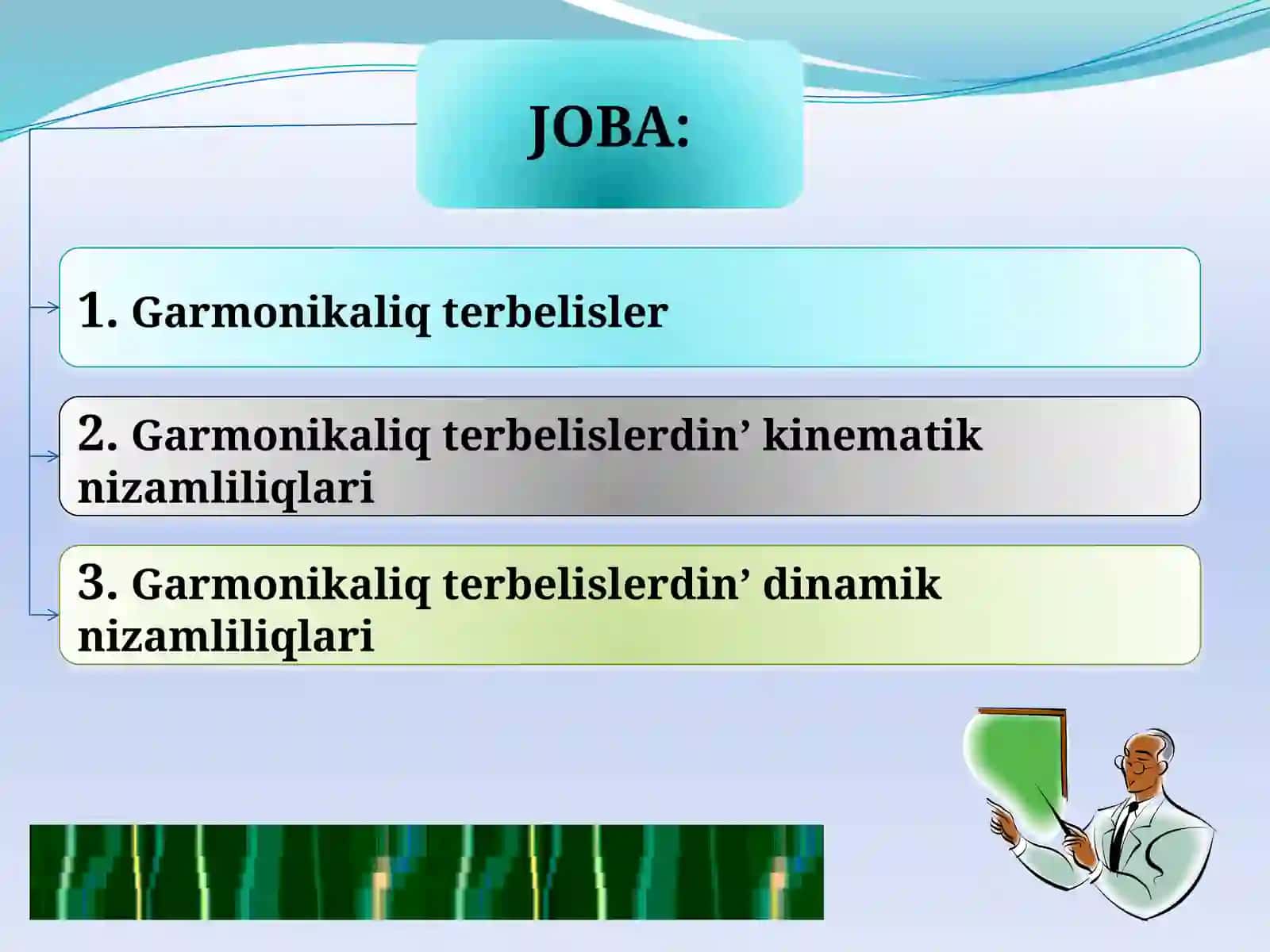 JOBA:

1. Garmonikaliq terbelisler

2. Garmonikaliq terbelislerdin’ kinematik nizamliliqlari

3. Garmonikaliq terbelislerdin’ dinamik nizamliliqlari